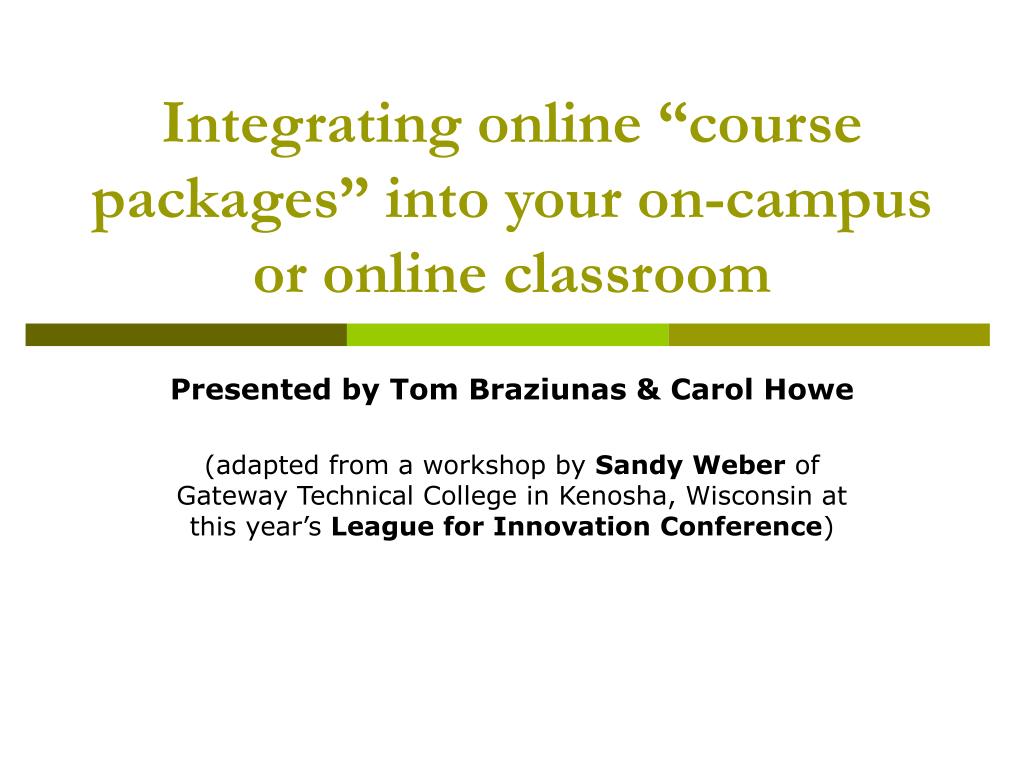 Integrating online “course packages” into your on-campus or online classroom

Presented by Tom Braziunas & Carol Howe

(adapted from a workshop by Sandy Weber of Gateway Technical College in Kenosha, Wisconsin at this year’s League for Innovation Conference)